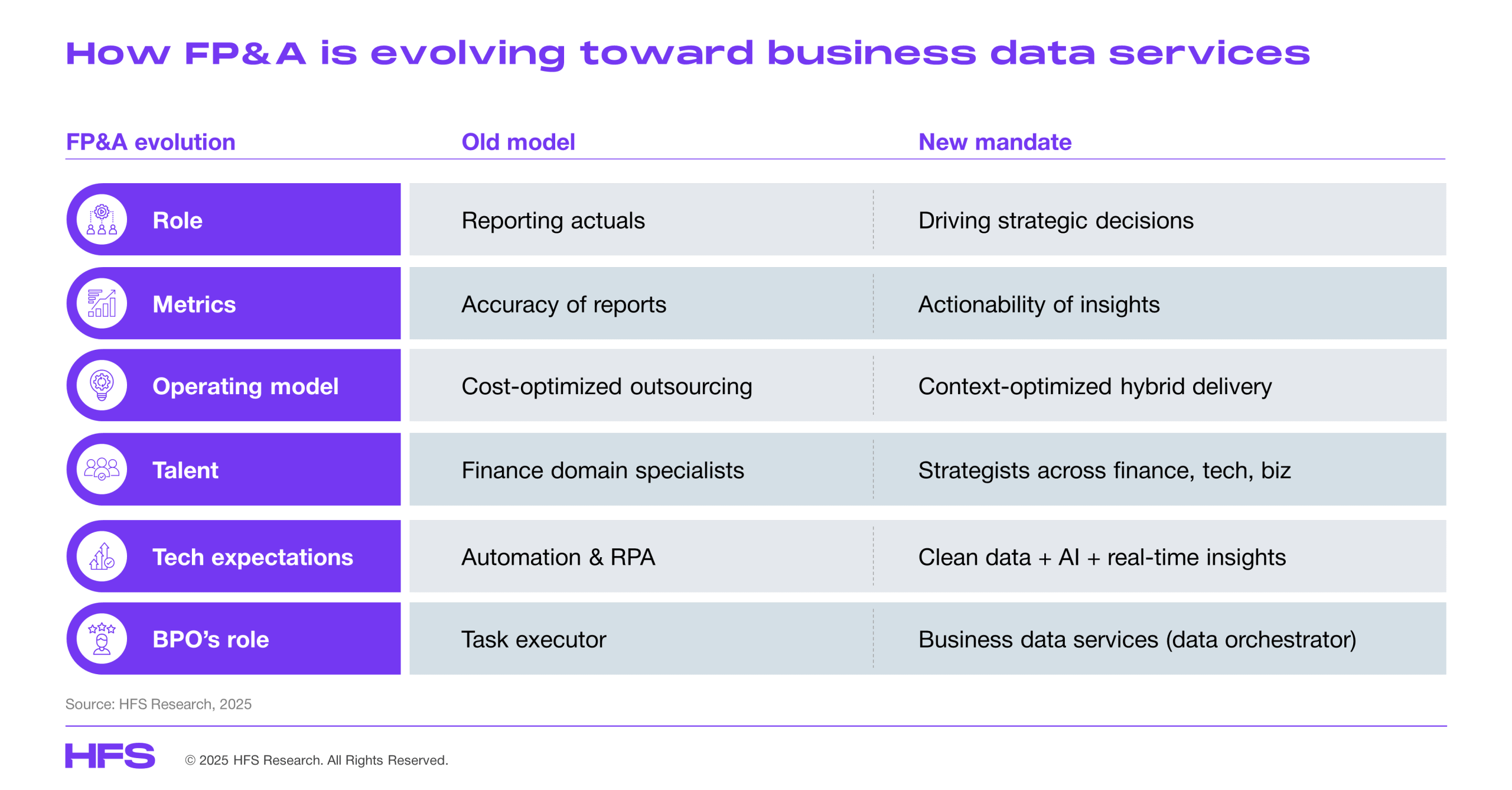 How FP&A is evolving toward business data services

| FP&A evolution | Old model | New mandate |
|---|---|---|
| Role | Reporting actuals | Driving strategic decisions |
| Metrics | Accuracy of reports | Actionability of insights |
| Operating model | Cost-optimized outsourcing | Context-optimized hybrid delivery |
| Talent | Finance domain specialists | Strategists across finance, tech, biz |
| Tech expectations | Automation & RPA | Clean data + AI + real-time insights |
| BPO's role | Task executor | Business data services (data orchestrator) |

Source: HFS Research, 2025

HFS © 2025 HFS Research. All Rights Reserved.